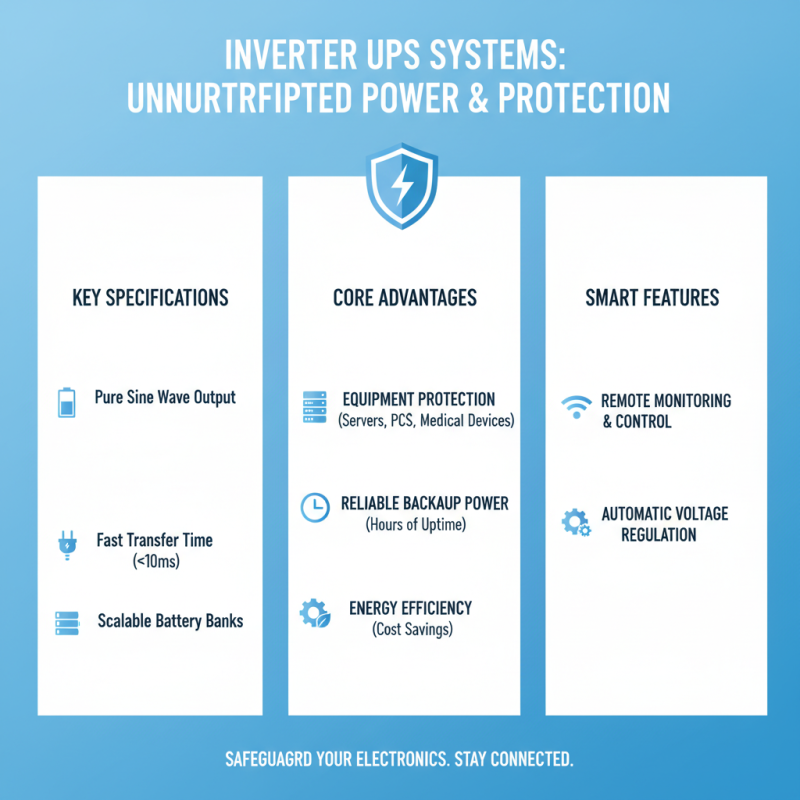 INVERTER UPS SYSTEMS:
UNNURTRFIPTED POWER & PROTECTION

KEY SPECIFICATIONS

Pure Sine Wave Output

Fast Transfer Time (<10ms)

Scalable Battery Banks

CORE ADVANTAGES

EQUIPMENT PROTECTION (Servers, PCS, Medical Devices)

RELIABLE BACKAUP POWER (Hours of Uptime)

ENERGY EFFICIENCY (Cost Savings)

SMART FEATURES

REMOTE MONITORING & CONTROL

AUTOMATIC VOLTAGE REGULATION

SAFEGUAGRD YOUR ELECTRONICS. STAY CONNECTED.